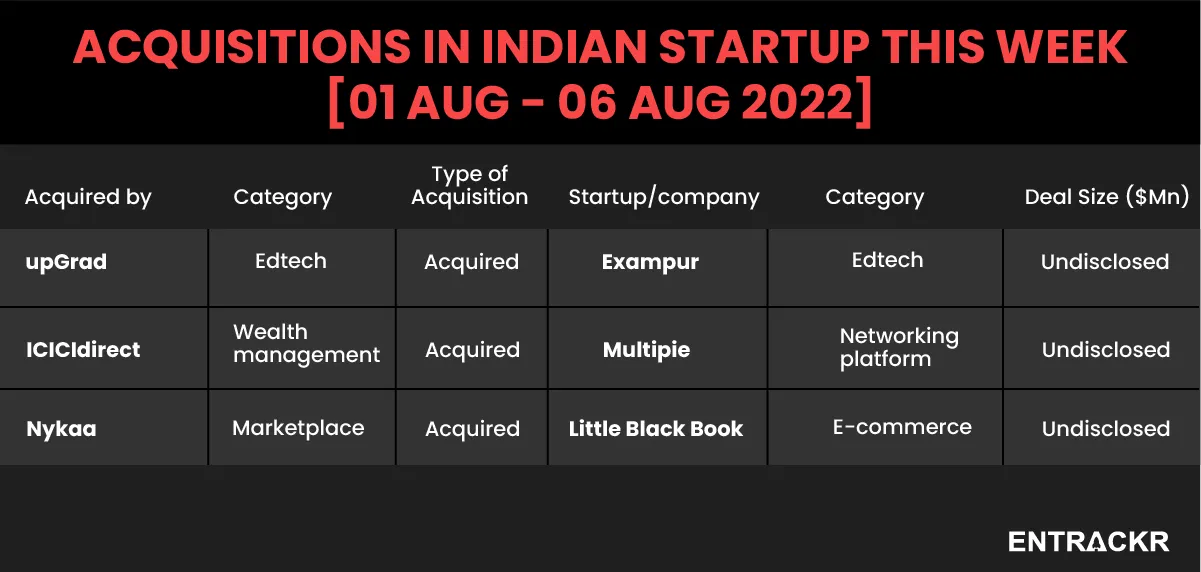 ACQUISITIONS IN INDIAN STARTUP THIS WEEK
[01 AUG - 06 AUG 2022]

| Acquired by | Category | Type of Acquisition | Startup/company | Category | Deal Size ($Mn) |
|---|---|---|---|---|---|
| upGrad | Edtech | Acquired | Exampur | Edtech | Undisclosed |
| ICICIdirect | Wealth management | Acquired | Multipie | Networking platform | Undisclosed |
| Nykaa | Marketplace | Acquired | Little Black Book | E-commerce | Undisclosed |

ENTRACKR